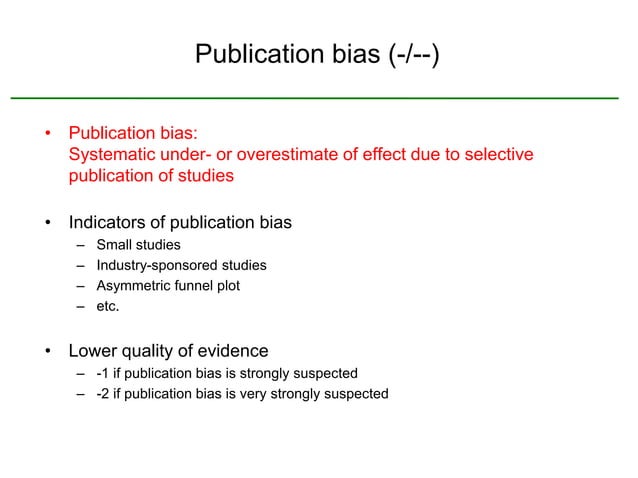 Publication bias (-/--)

• Publication bias:
Systematic under- or overestimate of effect due to selective publication of studies

• Indicators of publication bias
– Small studies
– Industry-sponsored studies
– Asymmetric funnel plot
– etc.

• Lower quality of evidence
– -1 if publication bias is strongly suspected
– -2 if publication bias is very strongly suspected